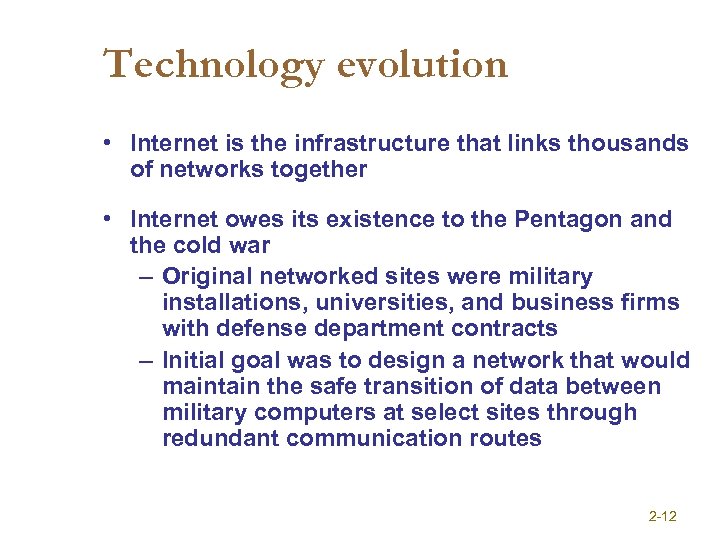 Technology evolution

• Internet is the infrastructure that links thousands of networks together

• Internet owes its existence to the Pentagon and the cold war
– Original networked sites were military installations, universities, and business firms with defense department contracts
– Initial goal was to design a network that would maintain the safe transition of data between military computers at select sites through redundant communication routes

2-12